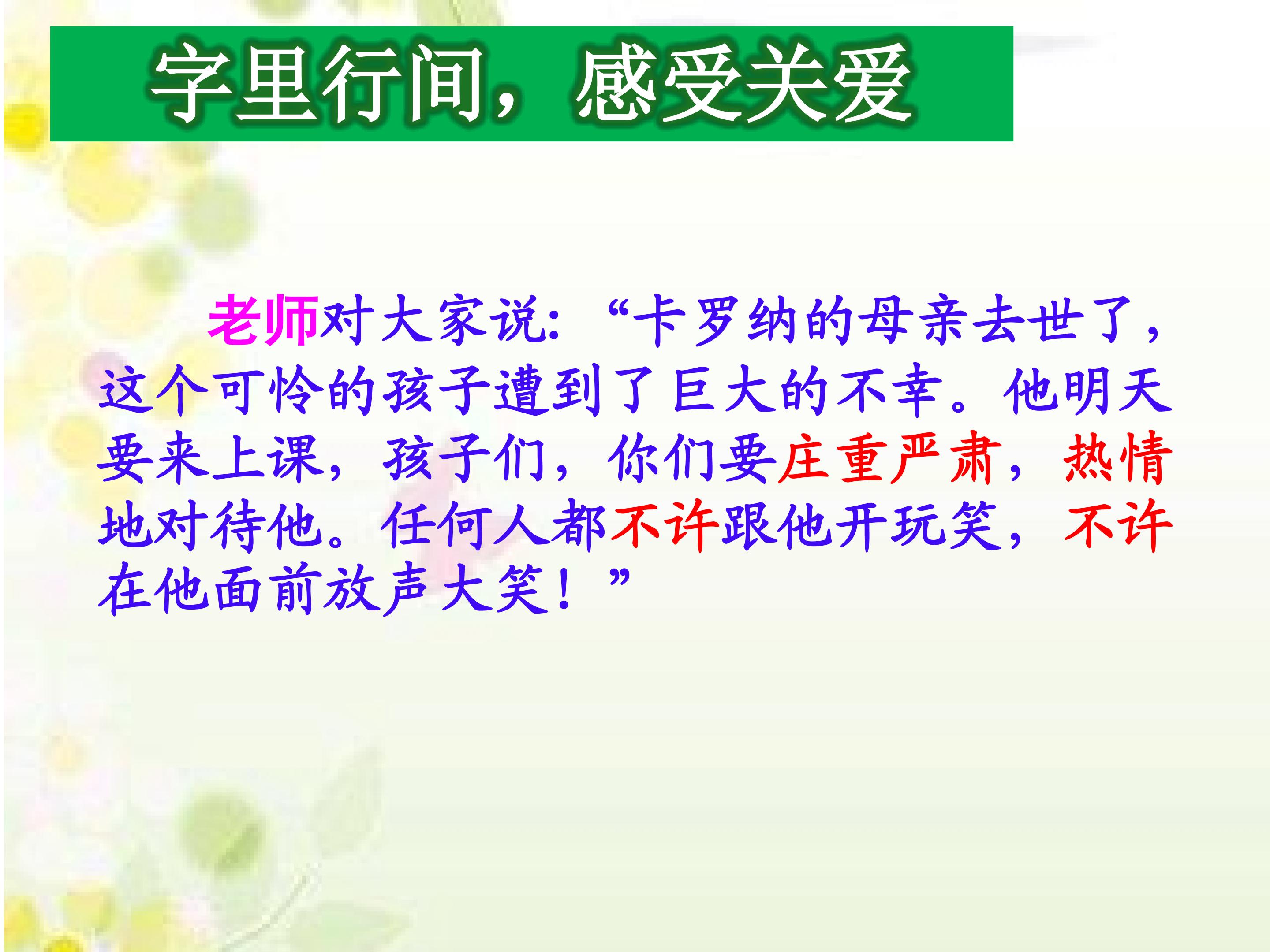 字里行间，感受关爱

老师对大家说：“卡罗纳的母亲去世了，这个可怜的孩子遭到了巨大的不幸。他明天要来上课，孩子们，你们要庄重严肃，热情地对待他。任何人都不许跟他开玩笑，不许在他面前放声大笑！”